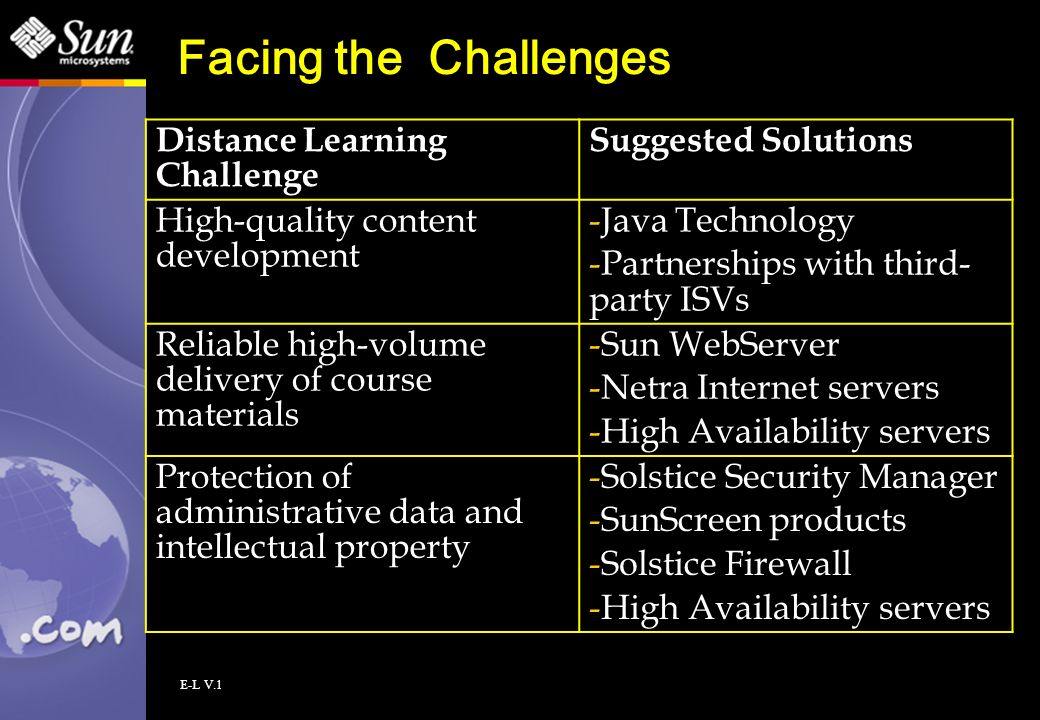 Sun microsystems

Facing the Challenges

| Distance Learning Challenge | Suggested Solutions |
|---|---|
| High-quality content development | -Java Technology -Partnerships with third-party ISVs |
| Reliable high-volume delivery of course materials | -Sun WebServer -Netra Internet servers -High Availability servers |
| Protection of administrative data and intellectual property | -Solstice Security Manager -SunScreen products -Solstice Firewall -High Availability servers |

.com

E-L V.1